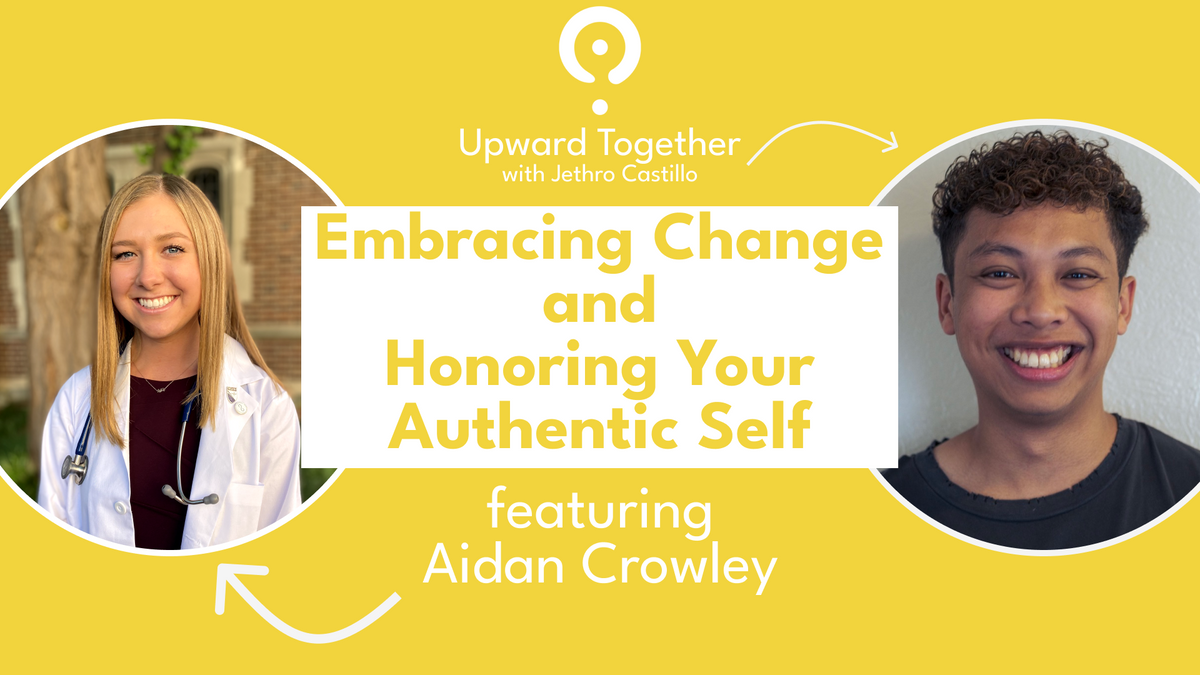 Upward Together
with Jethro Castillo

Embracing Change and Honoring Your Authentic Self

featuring
Aidan Crowley